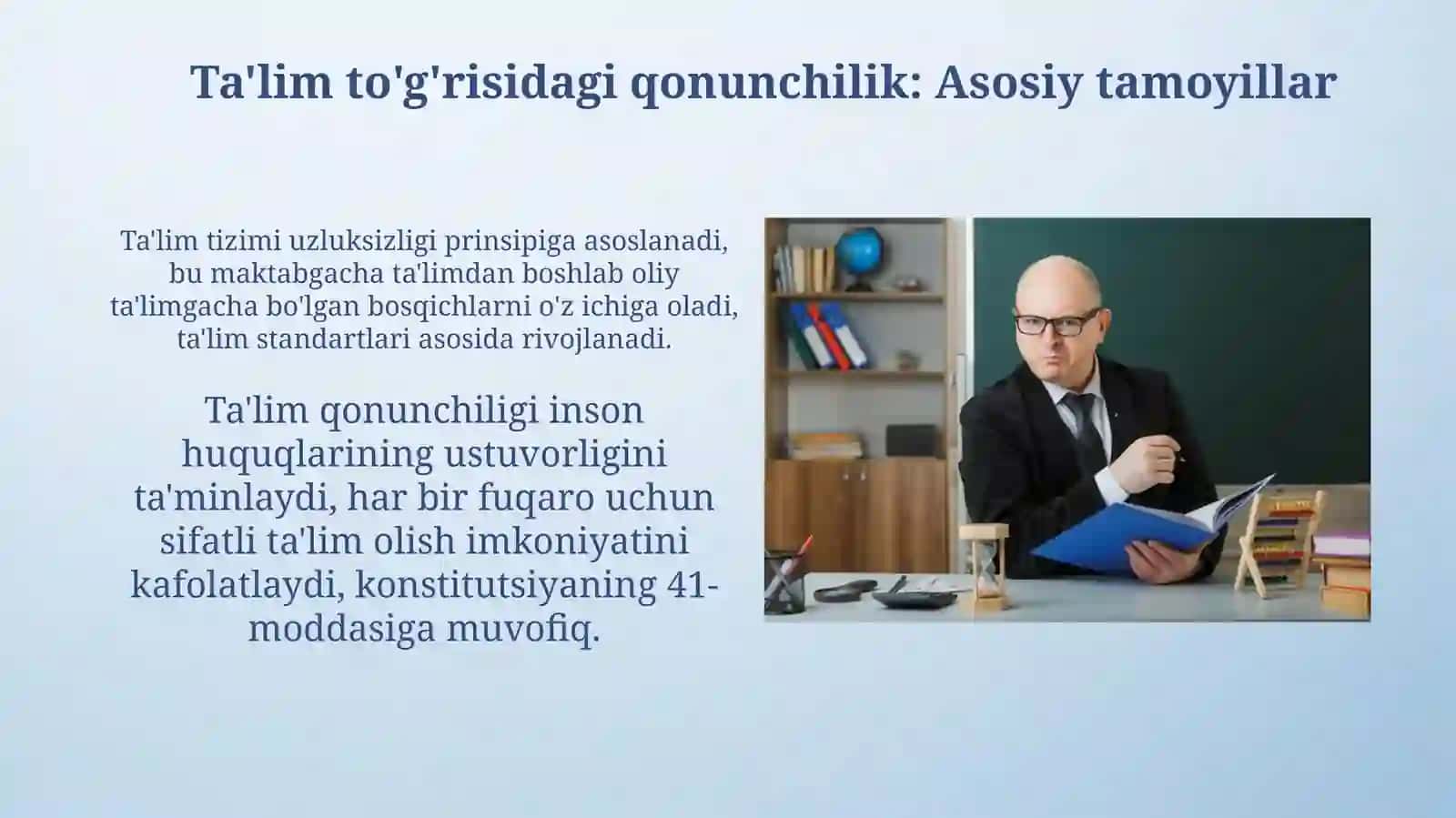 Ta'lim to'g'risidagi qonunchilik: Asosiy tamoyillar

Ta'lim tizimi uzluksizligi prinsipiga asoslanadi, bu maktabgacha ta'limdan boshlab oliy ta'limgacha bo'lgan bosqichlarni o'z ichiga oladi, ta'lim standartlari asosida rivojlanadi.

Ta'lim qonunchiligi inson huquqlarining ustuvorligini ta'minlaydi, har bir fuqaro uchun sifatli ta'lim olish imkoniyatini kafolatlaydi, konstitutsiyaning 41-moddasiga muvofiq.